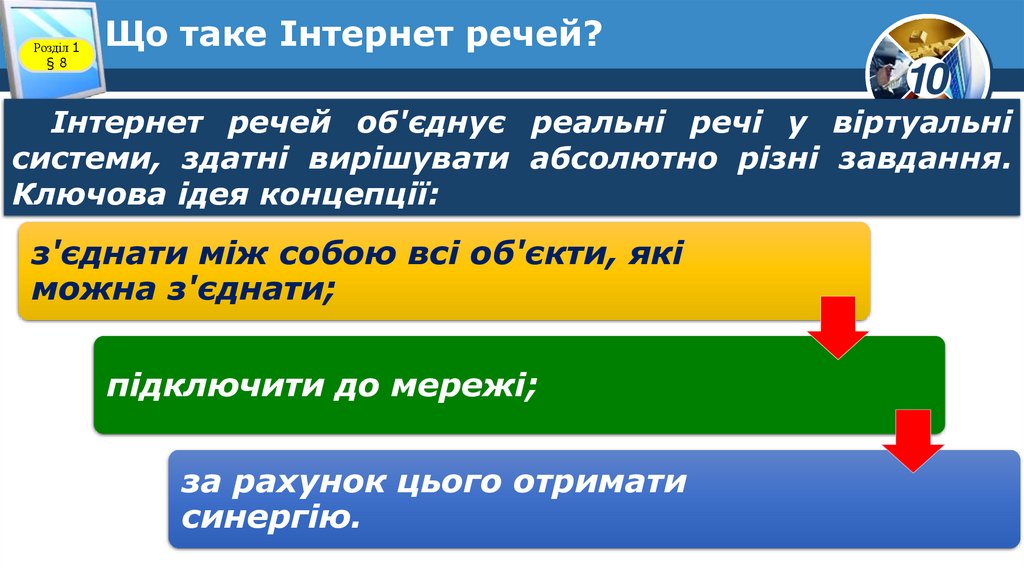 Розділ 1
§ 8

Що таке Інтернет речей?

10

Інтернет речей об'єднує реальні речі у віртуальні системи, здатні вирішувати абсолютно різні завдання. Ключова ідея концепції:

з'єднати між собою всі об'єкти, які можна з'єднати;

підключити до мережі;

за рахунок цього отримати синергію.